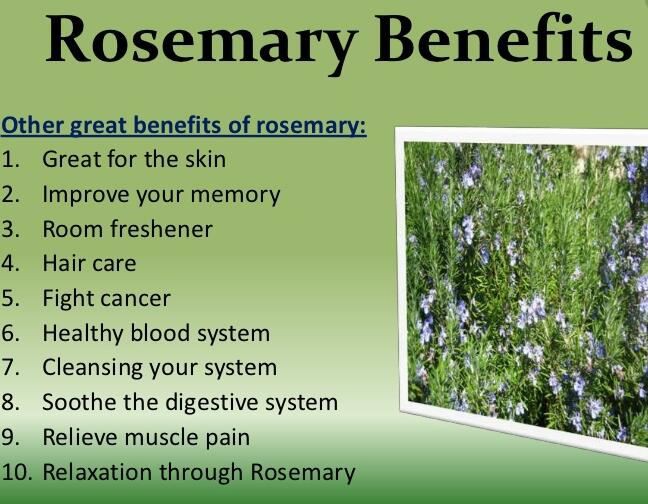 Rosemary Benefits

Other great benefits of rosemary:
1. Great for the skin
2. Improve your memory
3. Room freshener
4. Hair care
5. Fight cancer
6. Healthy blood system
7. Cleansing your system
8. Soothe the digestive system
9. Relieve muscle pain
10. Relaxation through Rosemary